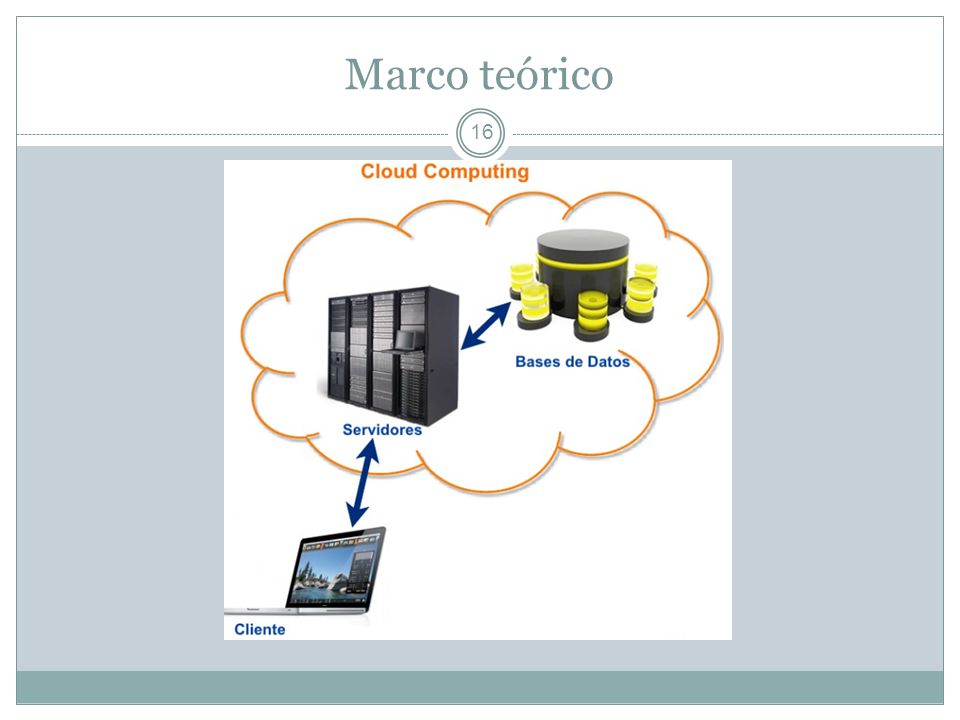 Marco teórico

16

Cloud Computing

Bases de Datos

Servidores

Cliente